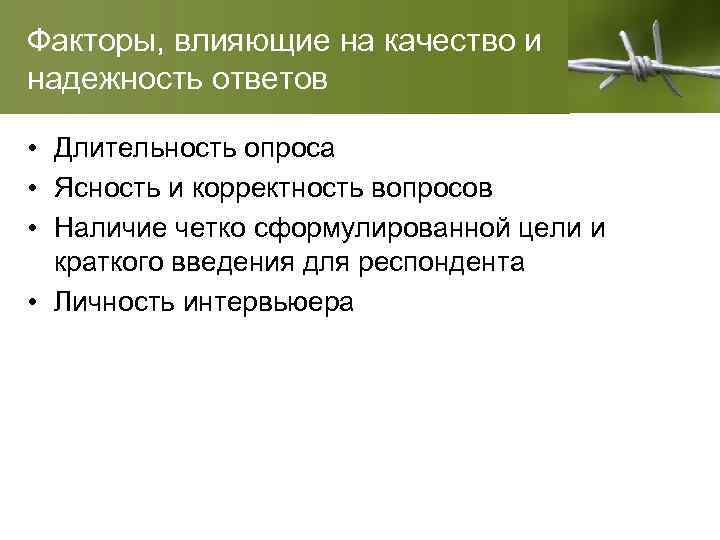 Факторы, влияющие на качество и надежность ответов

• Длительность опроса
• Ясность и корректность вопросов
• Наличие четко сформулированной цели и краткого введения для респондента
• Личность интервьюера